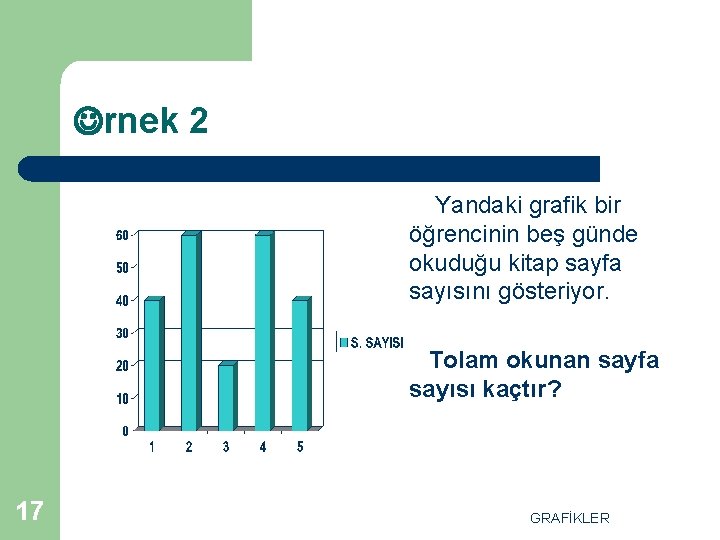 ☺rnek 2

60
50
40
30
20
10
0
1 2 3 4 5

S. SAYISI

Yandaki grafik bir öğrencinin beş günde okuduğu kitap sayfa sayısını gösteriyor.

Tolam okunan sayfa sayısı kaçtır?

17

GRAFİKLER